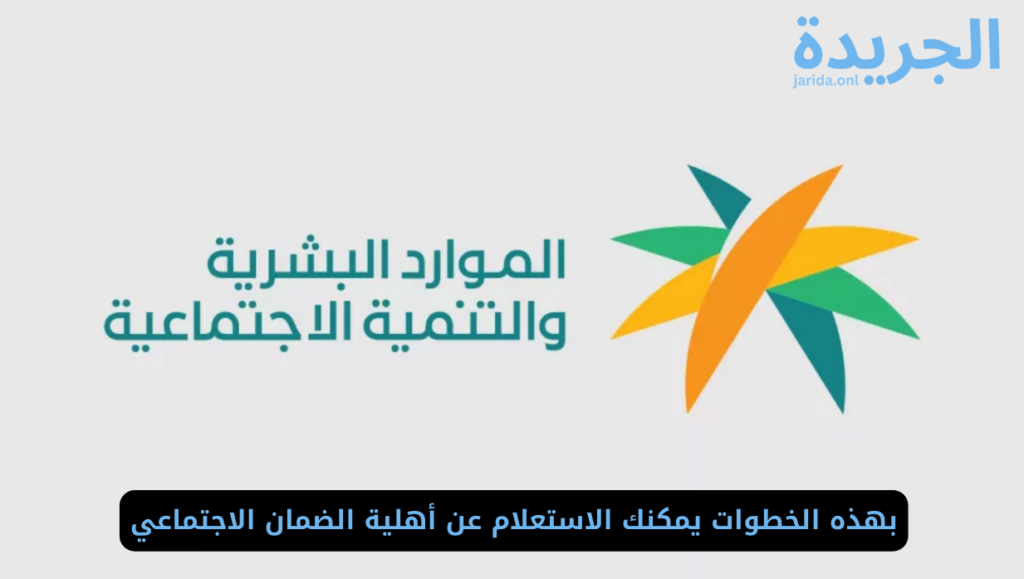 الجريدة
jarida.onl

الموارد البشرية
والتنمية الاجتماعية

بهذه الخطوات يمكنك الاستعلام عن أهلية الضمان الاجتماعي